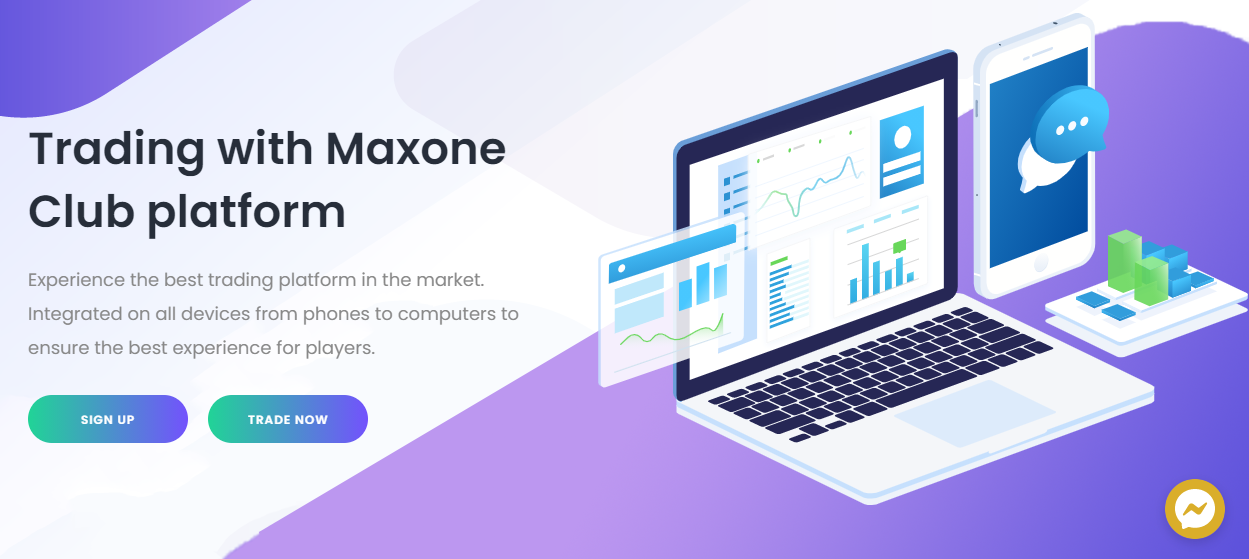 Trading with Maxone Club platform

Experience the best trading platform in the market. Integrated on all devices from phones to computers to ensure the best experience for players.

SIGN UP

TRADE NOW